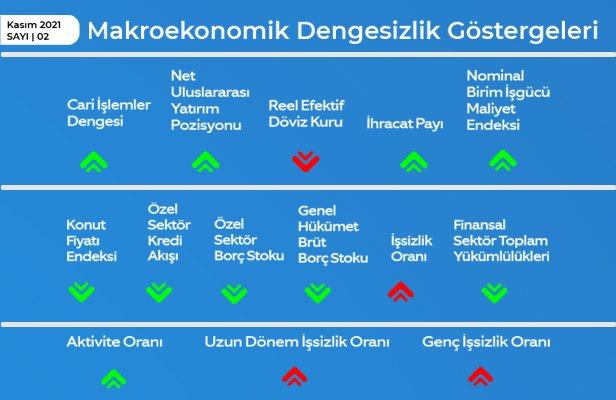 Kasım 2021
SAYI | 02

Makroekonomik Dengesizlik Göstergeleri

Cari İşlemler Dengesi

Net Uluslararası Yatırım Pozisyonu

Reel Efektif Döviz Kuru

İhracat Payı

Nominal Birim İşgücü Maliyet Endeksi

Konut Fiyatı Endeksi

Özel Sektör Kredi Akışı

Özel Sektör Borç Stoku

Genel Hükümet Brüt Borç Stoku

İşsizlik Oranı

Finansal Sektör Toplam Yükümlülükleri

Aktivite Oranı

Uzun Dönem İşsizlik Oranı

Genç İşsizlik Oranı